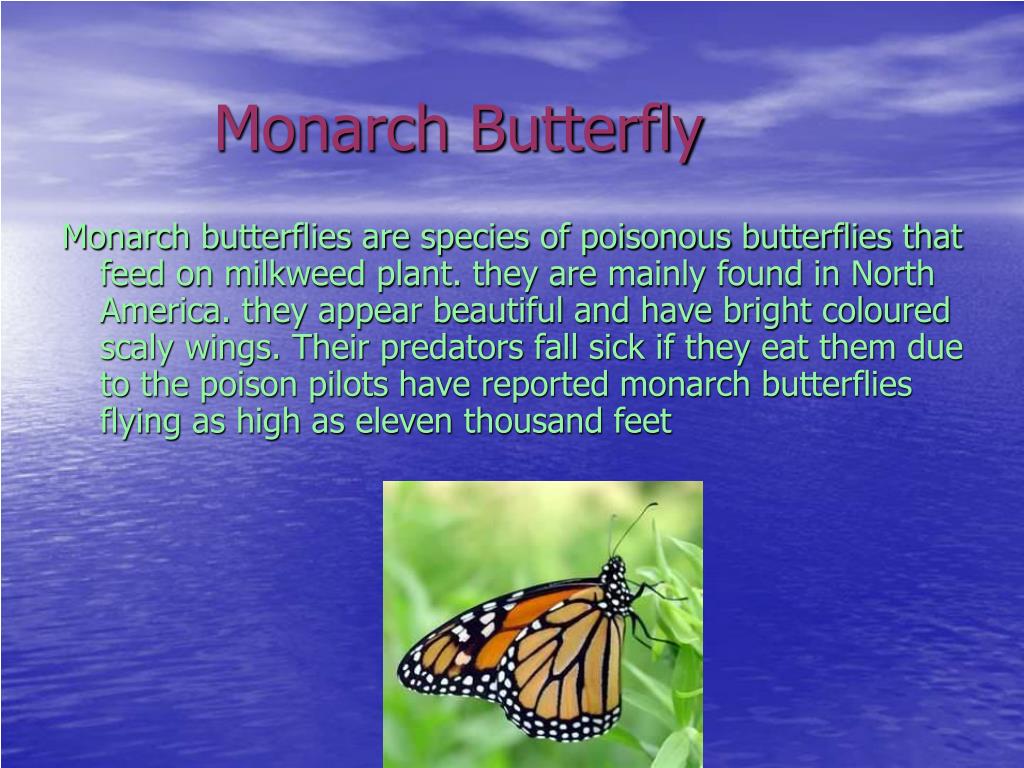 Monarch Butterfly

Monarch butterflies are species of poisonous butterflies that feed on milkweed plant. they are mainly found in North America. they appear beautiful and have bright coloured scaly wings. Their predators fall sick if they eat them due to the poison pilots have reported monarch butterflies flying as high as eleven thousand feet